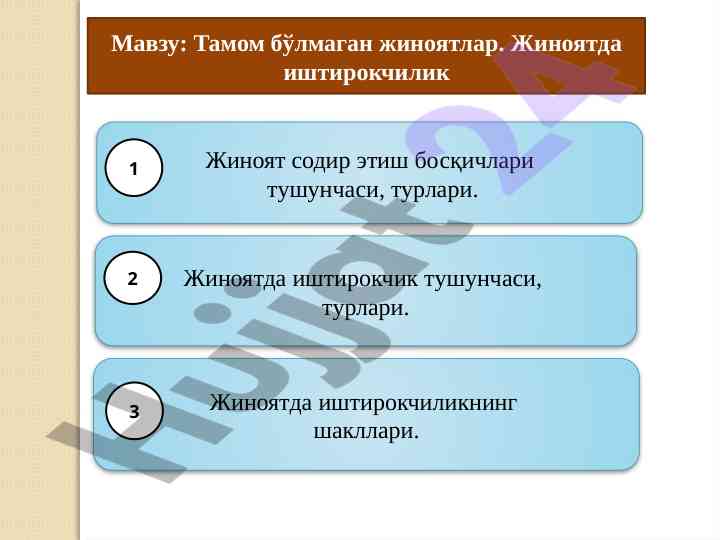 Мавзу: Тамом бўлмаган жиноятлар. Жиноятда иштирокчилик

1

Жиноят содир этиш босқичлари тушунчаси, турлари.

2

Жиноятда иштирокчик тушунчаси, турлари.

3

Жиноятда иштирокчиликнинг шакллари.

Hujjat24